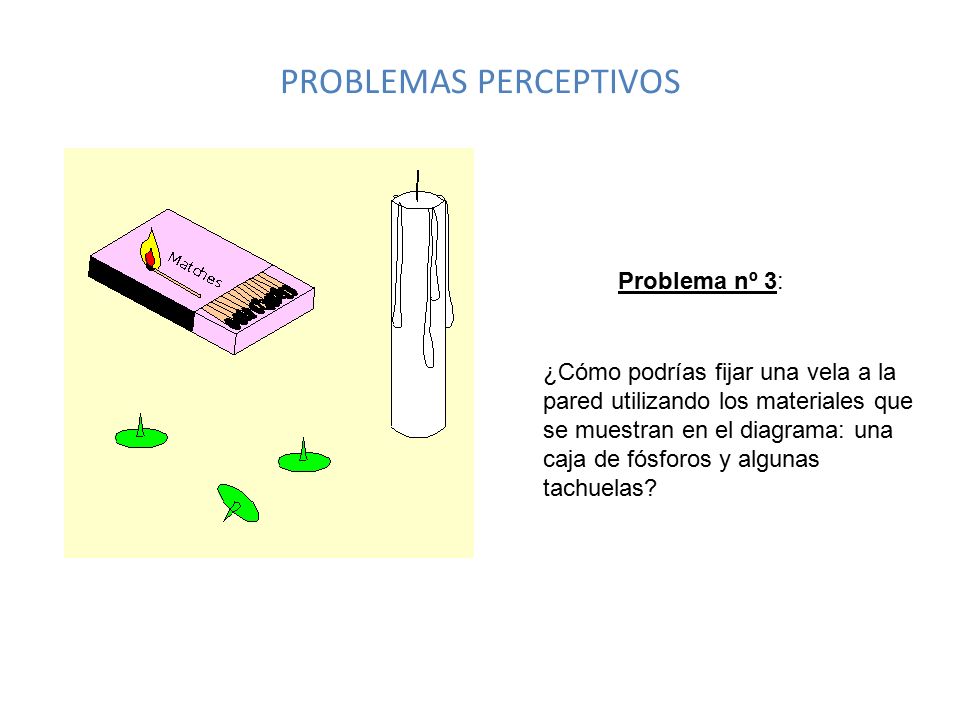 PROBLEMAS PERCEPTIVOS

Matches

Problema nº 3:

¿Cómo podrías fijar una vela a la pared utilizando los materiales que se muestran en el diagrama: una caja de fósforos y algunas tachuelas?